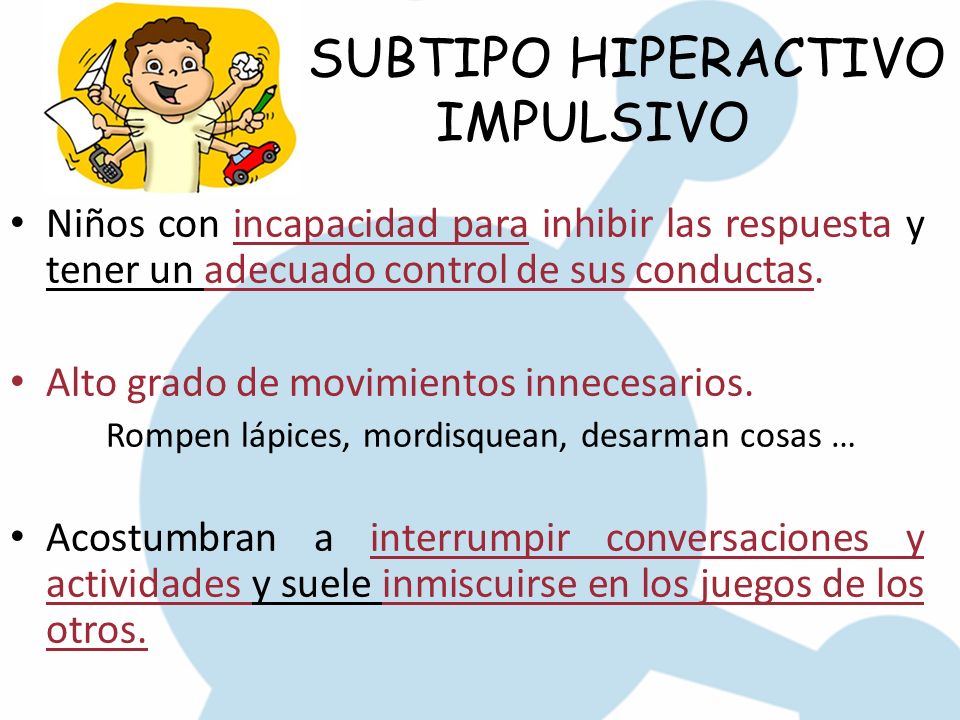 SUBTIPO HIPERACTIVO IMPULSIVO

• Niños con incapacidad para inhibir las respuesta y tener un adecuado control de sus conductas.

• Alto grado de movimientos innecesarios.

Rompen lápices, mordisquean, desarman cosas …

• Acostumbran a interrumpir conversaciones y actividades y suele inmiscuirse en los juegos de los otros.